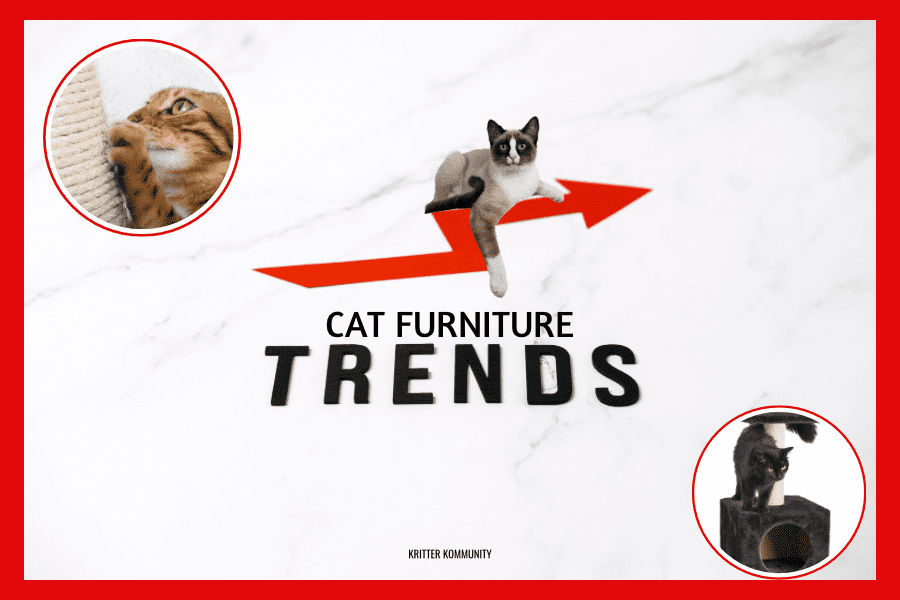 CAT FURNITURE
TRENDS

KRITTER KOMMUNITY